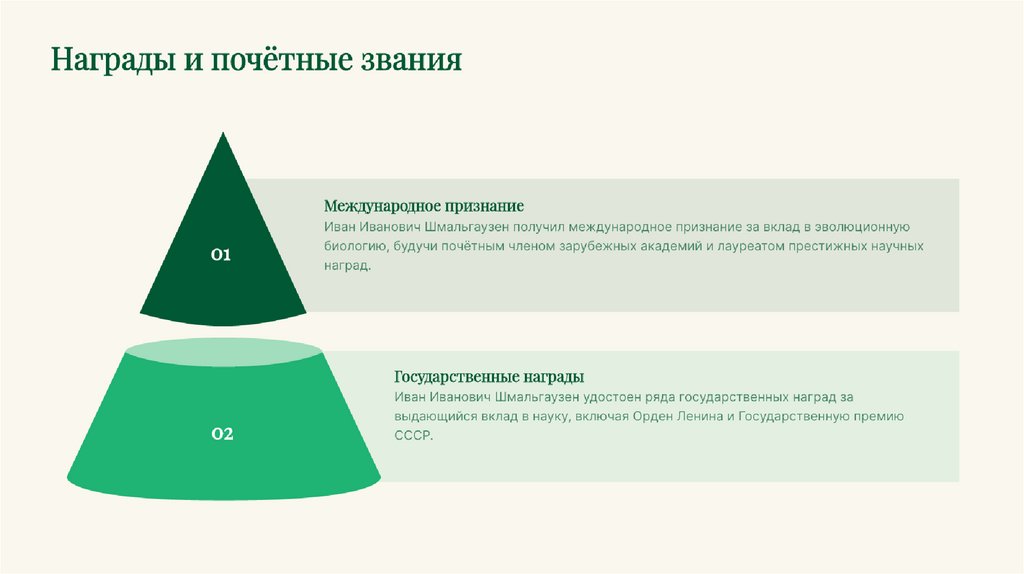 Награды и почётные звания

01

Международное признание

Иван Иванович Шмальгаузен получил международное признание за вклад в эволюционную биологию, будучи почётным членом зарубежных академий и лауреатом престижных научных наград.

02

Государственные награды

Иван Иванович Шмальгаузен удостоен ряда государственных наград за выдающийся вклад в науку, включая Орден Ленина и Государственную премию СССР.